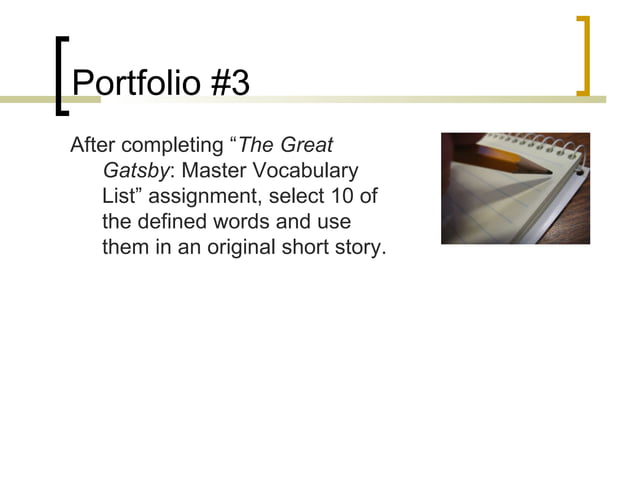 Portfolio #3

After completing “The Great Gatsby: Master Vocabulary List” assignment, select 10 of the defined words and use them in an original short story.